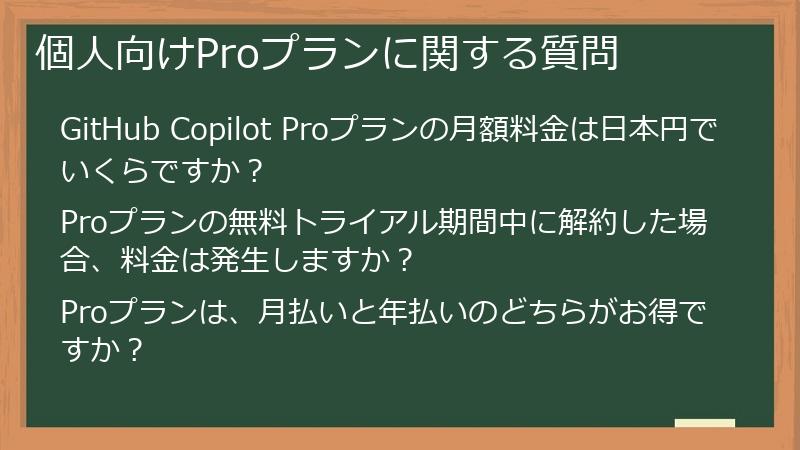 個人向けProプランに関する質問

GitHub Copilot Proプランの月額料金は日本円でいくらですか？

Proプランの無料トライアル期間中に解約した場合、料金は発生しますか？

Proプランは、月払いと年払いのどちらがお得ですか？